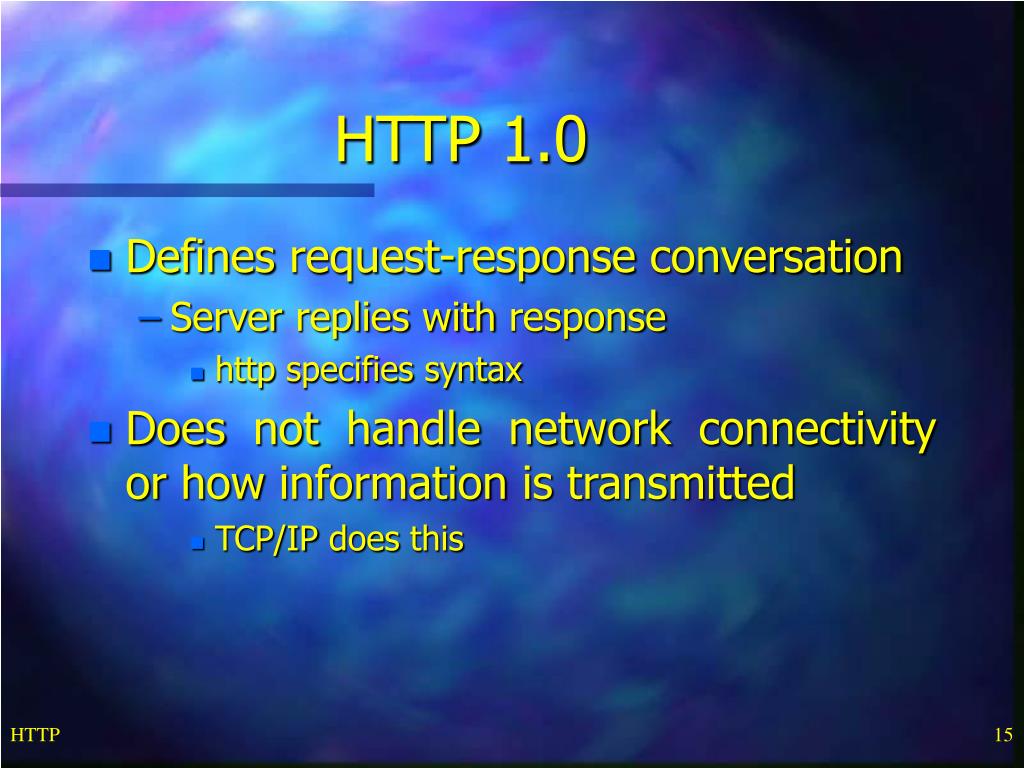 HTTP 1.0

Defines request-response conversation

– Server replies with response

http specifies syntax

Does not handle network connectivity or how information is transmitted

TCP/IP does this

HTTP

15